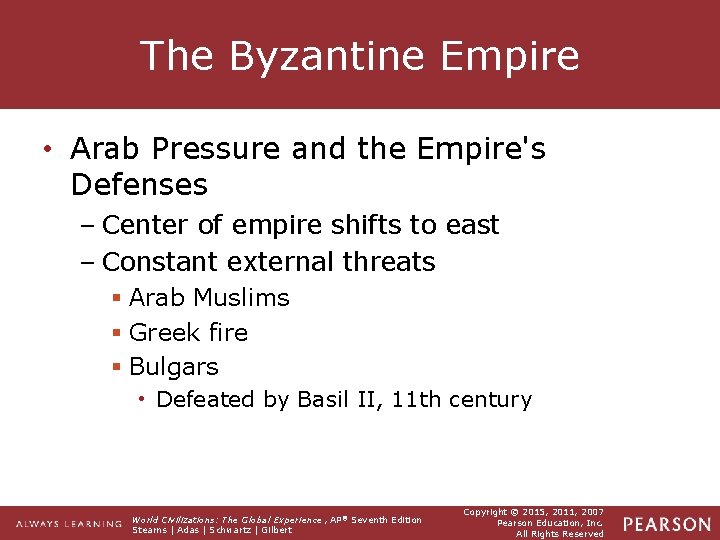 The Byzantine Empire

• Arab Pressure and the Empire's Defenses
– Center of empire shifts to east
– Constant external threats
▪ Arab Muslims
▪ Greek fire
▪ Bulgars
• Defeated by Basil II, 11th century

ALWAYS LEARNING

World Civilizations: The Global Experience, AP® Seventh Edition
Stearns | Adas | Schwartz | Gilbert

Copyright © 2015, 2011, 2007
Pearson Education, Inc.
All Rights Reserved

PEARSON